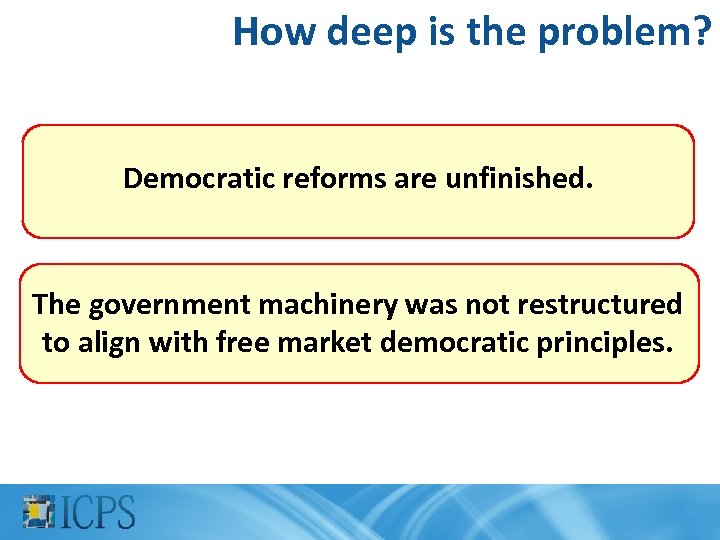 How deep is the problem?

Democratic reforms are unfinished.

The government machinery was not restructured to align with free market democratic principles.

ICPS